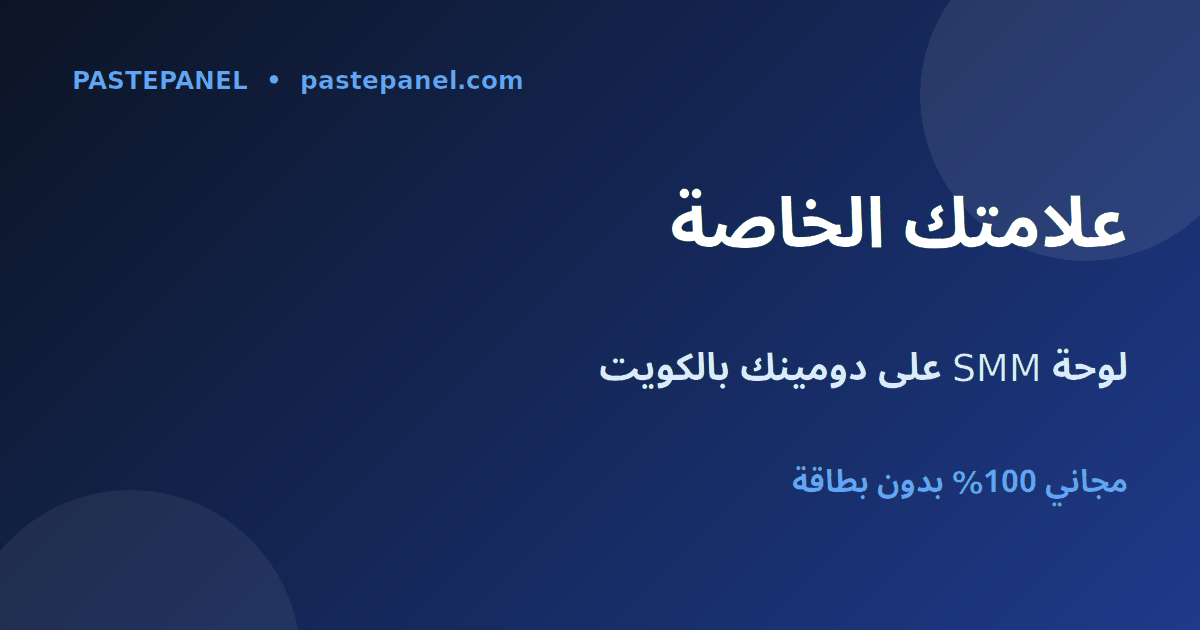 PASTEPANEL • pastepanel.com

علامتك الخاصة

لوحة SMM على دومينك بالكويت

مجاني 100% بدون بطاقة